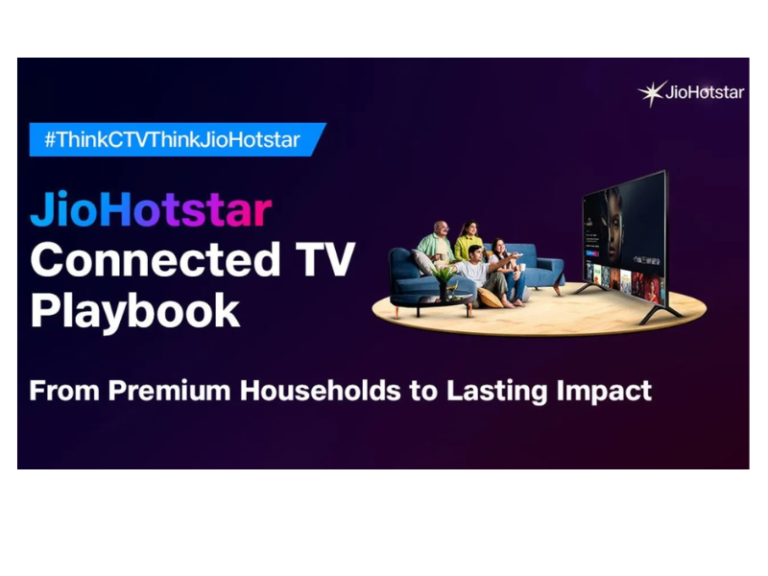 JioHotstar

#ThinkCTVThinkJioHotstar

JioHotstar
Connected TV
Playbook

From Premium Households to Lasting Impact